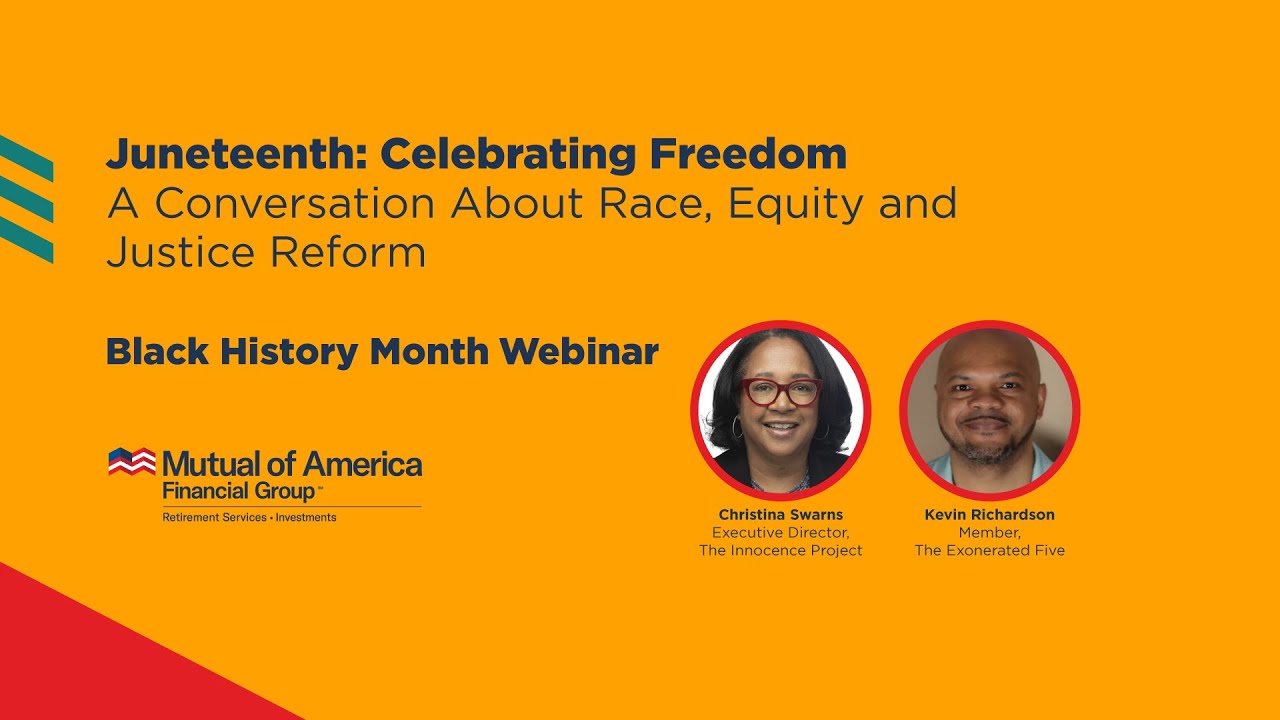 Juneteenth: Celebrating Freedom
A Conversation About Race, Equity and Justice Reform

Black History Month Webinar

Mutual of America
Financial Group℠
Retirement Services • Investments

Christina Swarns
Executive Director,
The Innocence Project

Kevin Richardson
Member,
The Exonerated Five